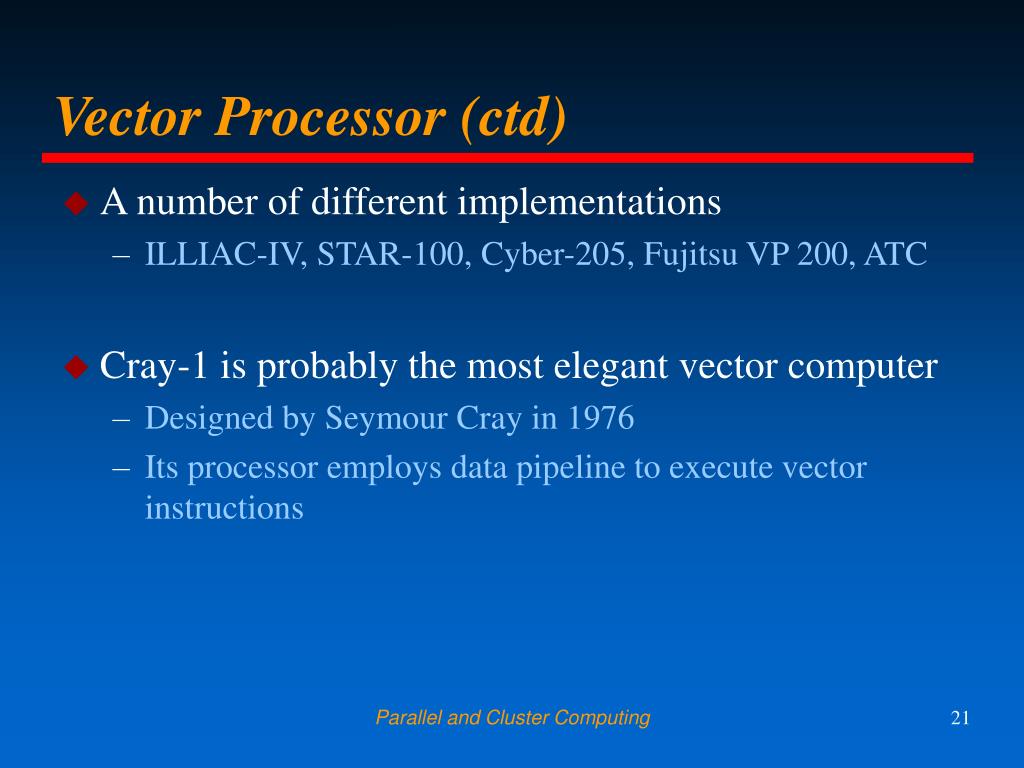 Vector Processor (ctd)

◆ A number of different implementations
– ILLIAC-IV, STAR-100, Cyber-205, Fujitsu VP 200, ATC

◆ Cray-1 is probably the most elegant vector computer
– Designed by Seymour Cray in 1976
– Its processor employs data pipeline to execute vector instructions

Parallel and Cluster Computing

21